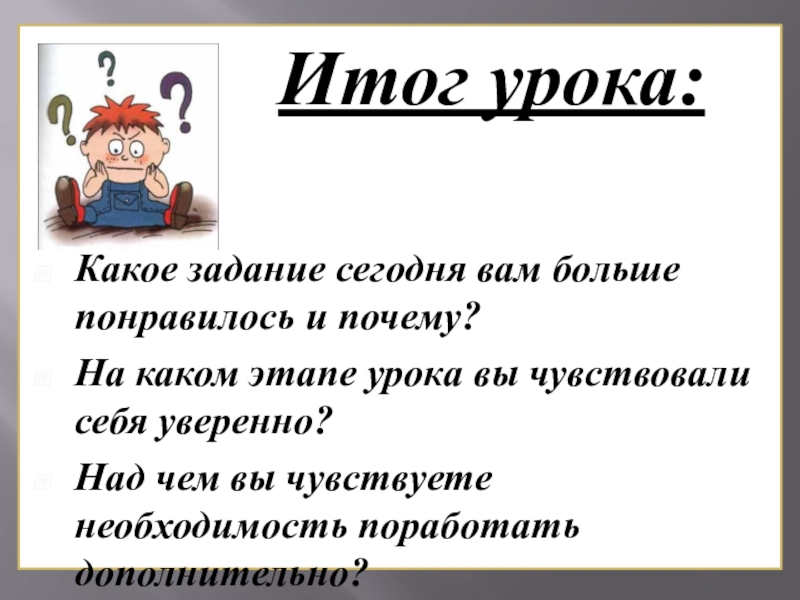 Итог урока:

Какое задание сегодня вам больше понравилось и почему?

На каком этапе урока вы чувствовали себя уверенно?

Над чем вы чувствуете необходимость поработать дополнительно?